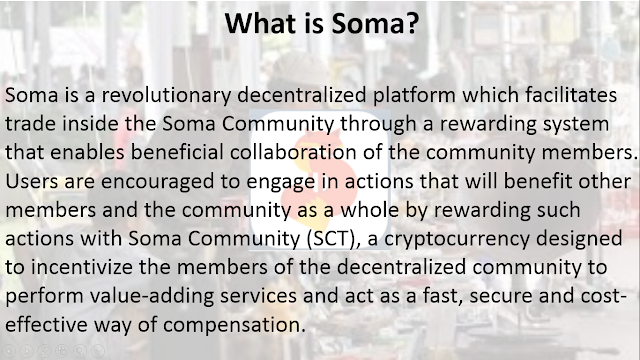 What is Soma?

Soma is a revolutionary decentralized platform which facilitates trade inside the Soma Community through a rewarding system that enables beneficial collaboration of the community members. Users are encouraged to engage in actions that will benefit other members and the community as a whole by rewarding such actions with Soma Community (SCT), a cryptocurrency designed to incentivize the members of the decentralized community to perform value-adding services and act as a fast, secure and cost-effective way of compensation.